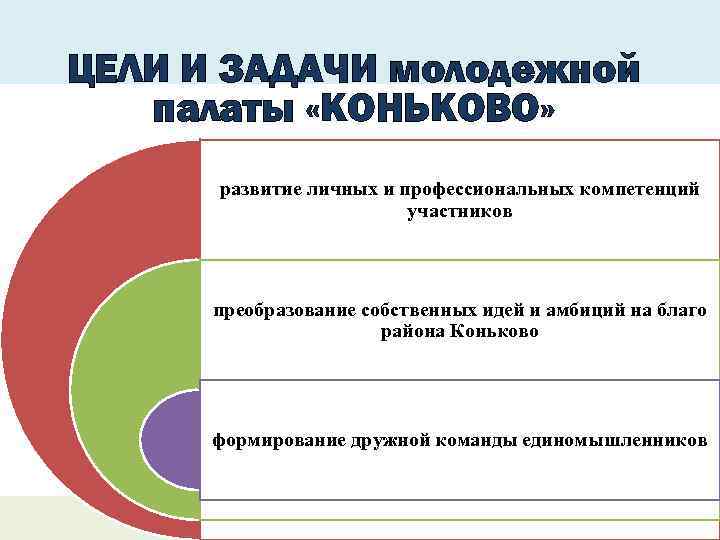 ЦЕЛИ И ЗАДАЧИ молодежной палаты «КОНЬКОВО»

развитие личных и профессиональных компетенций участников

преобразование собственных идей и амбиций на благо района Коньково

формирование дружной команды единомышленников